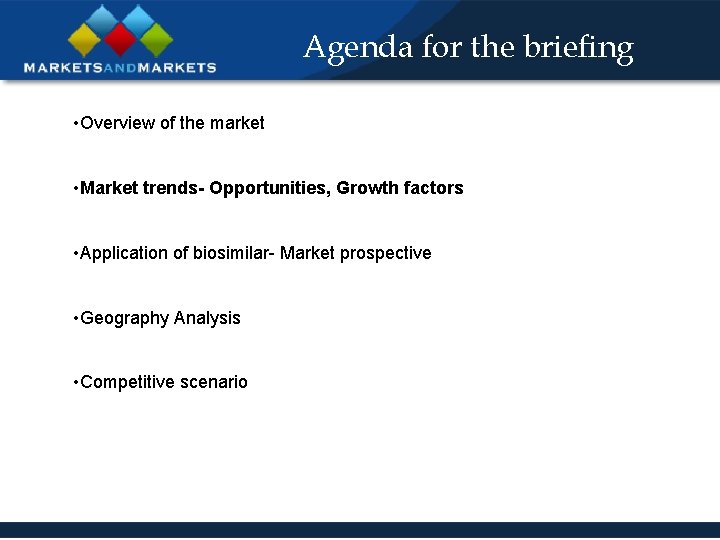 MARKETSANDMARKETS

Agenda for the briefing

•Overview of the market

•Market trends- Opportunities, Growth factors

•Application of biosimilar- Market prospective

•Geography Analysis

•Competitive scenario